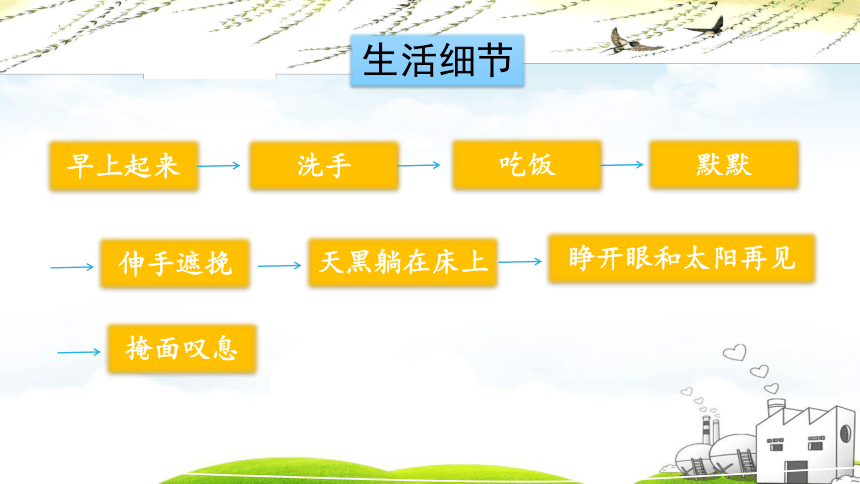 生活细节

早上起来 → 洗手 → 吃饭 → 默默

→ 伸手遮挽 → 天黑躺在床上 → 睁开眼和太阳再见

→ 掩面叹息